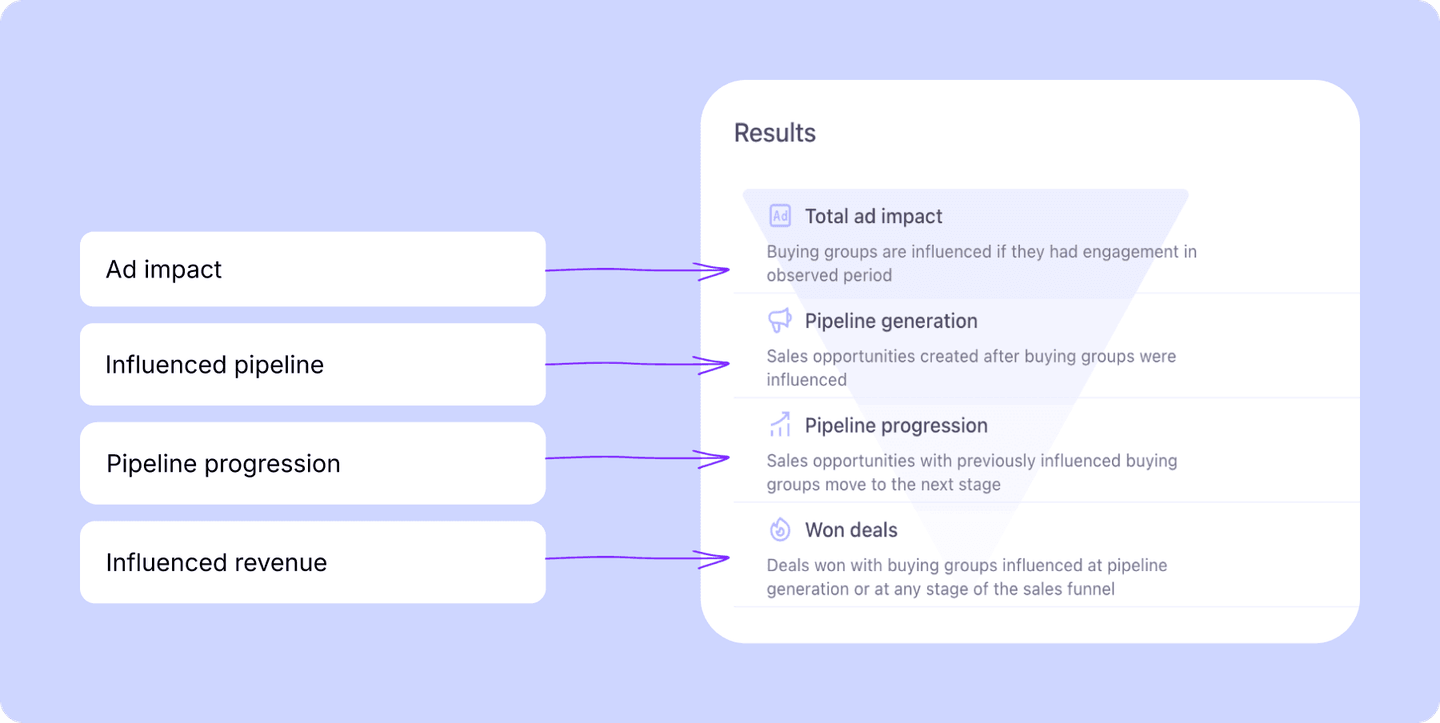 Ad impact

Influenced pipeline

Pipeline progression

Influenced revenue

Results

Ad Total ad impact

Buying groups are influenced if they had engagement in observed period

Pipeline generation

Sales opportunities created after buying groups were influenced

Pipeline progression

Sales opportunities with previously influenced buying groups move to the next stage

Won deals

Deals won with buying groups influenced at pipeline generation or at any stage of the sales funnel